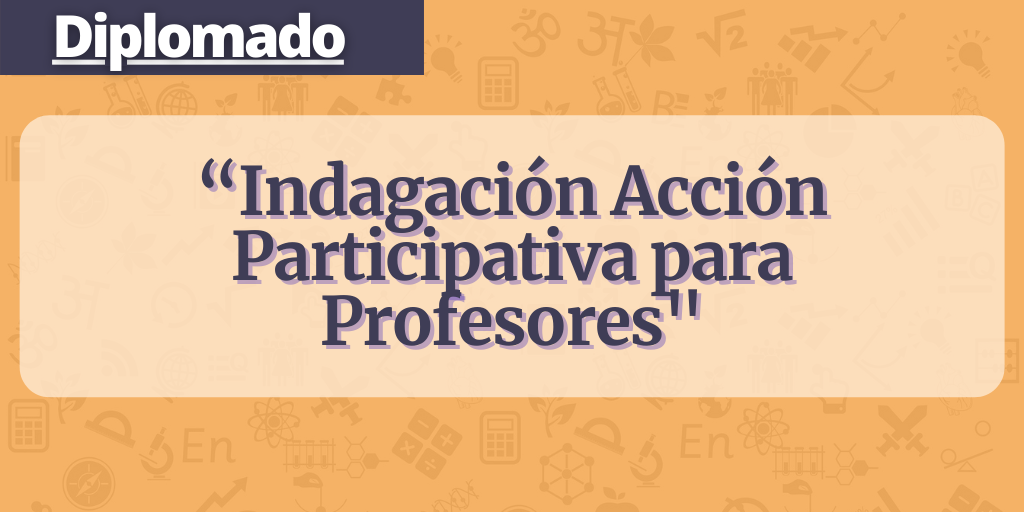 Diplomado

“Indagación Acción Participativa para Profesores"